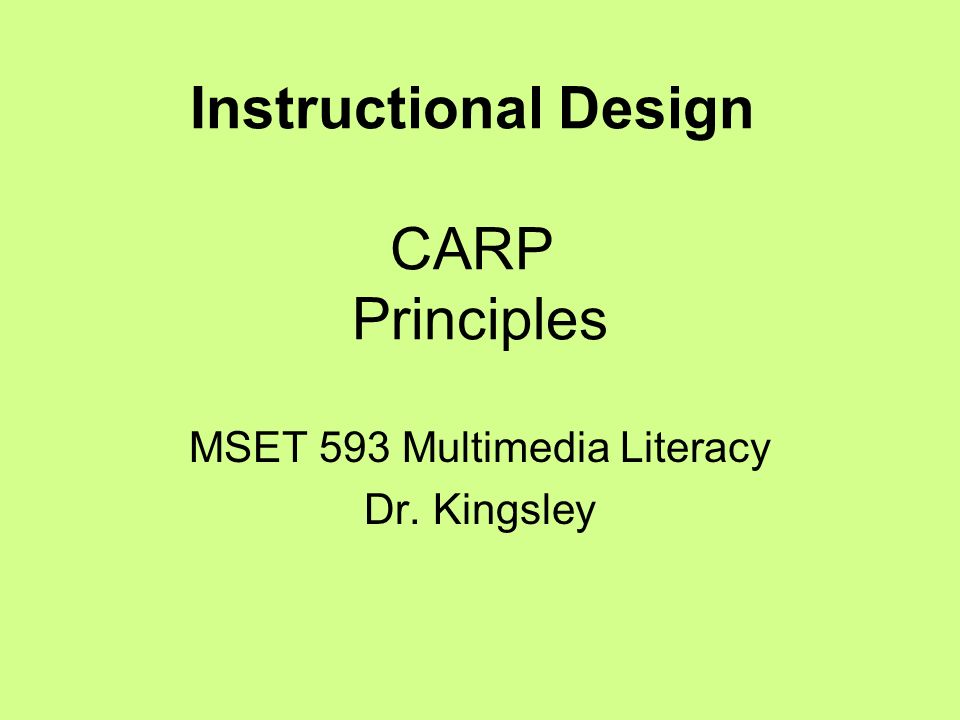 Instructional Design

CARP
Principles

MSET 593 Multimedia Literacy
Dr. Kingsley